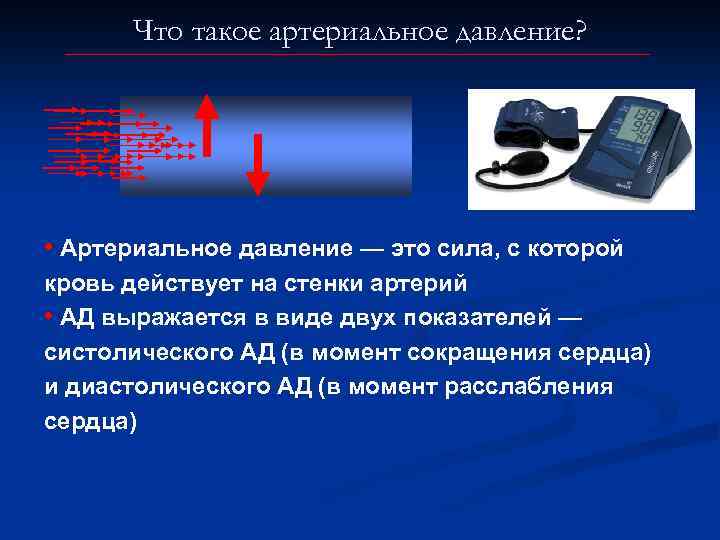 Что такое артериальное давление?

• Артериальное давление — это сила, с которой кровь действует на стенки артерий

• АД выражается в виде двух показателей — систолического АД (в момент сокращения сердца) и диастолического АД (в момент расслабления сердца)